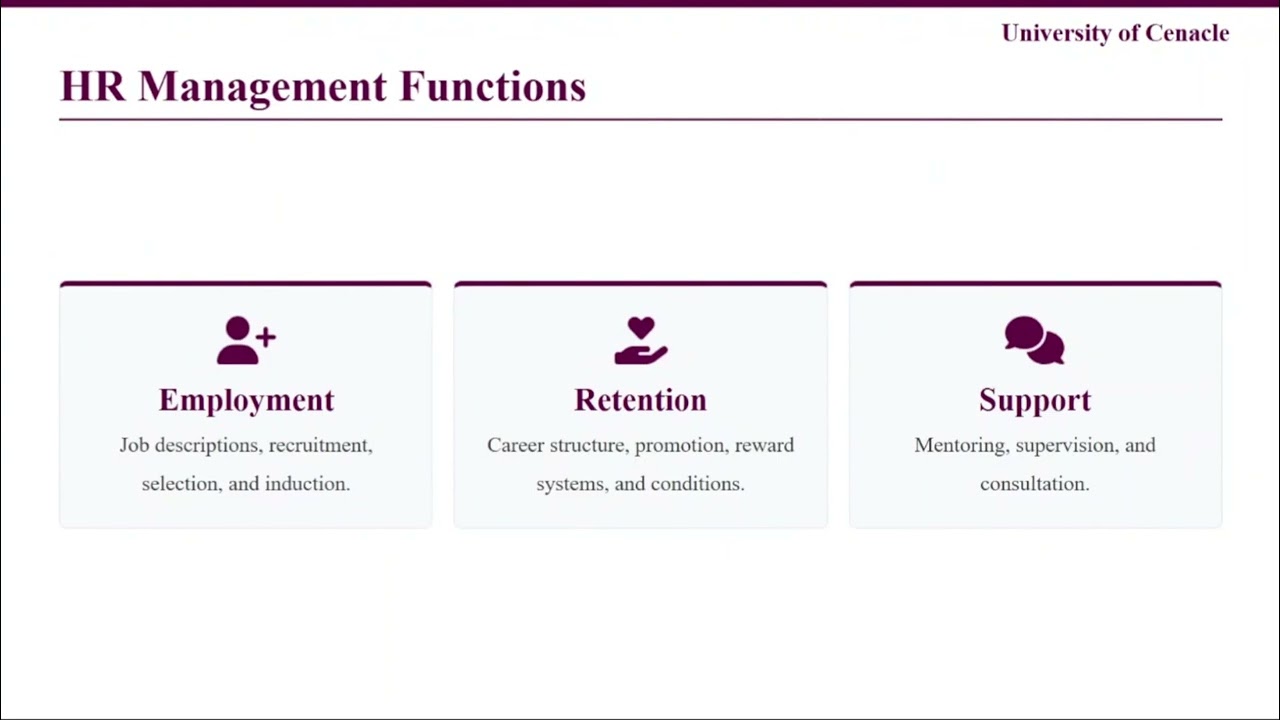 University of Cenacle

HR Management Functions

Employment

Job descriptions, recruitment, selection, and induction.

Retention

Career structure, promotion, reward systems, and conditions.

Support

Mentoring, supervision, and consultation.